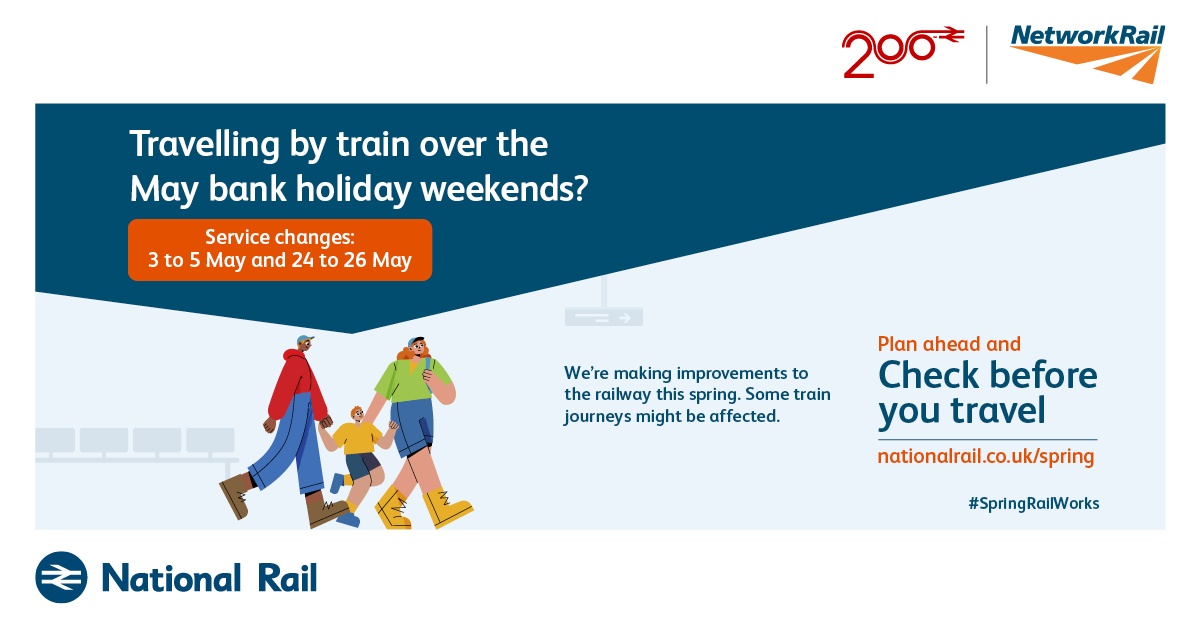 200

NetworkRail

Travelling by train over the May bank holiday weekends?

Service changes:
3 to 5 May and 24 to 26 May

We're making improvements to the railway this spring. Some train journeys might be affected.

Plan ahead and
Check before you travel

nationalrail.co.uk/spring

#SpringRailWorks

National Rail